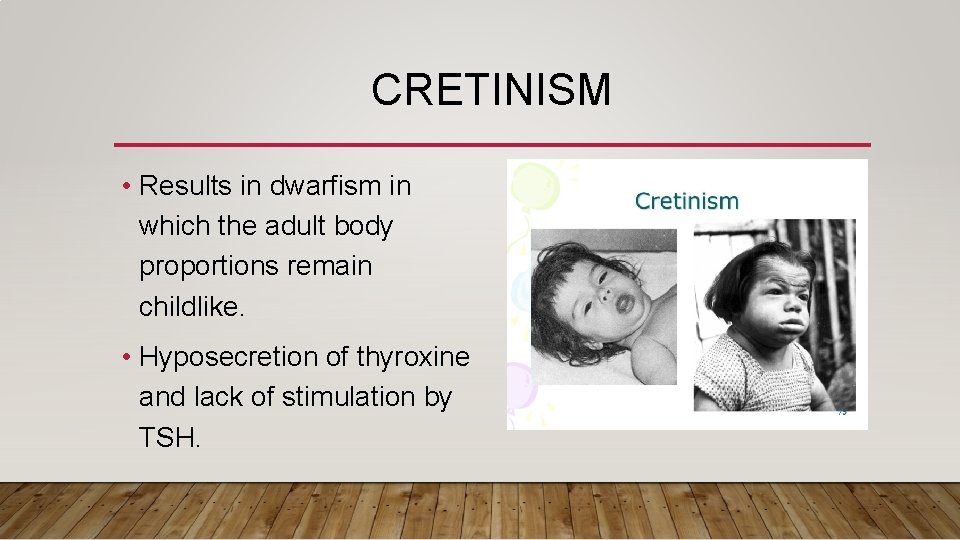 CRETINISM

• Results in dwarfism in which the adult body proportions remain childlike.

• Hyposecretion of thyroxine and lack of stimulation by TSH.

Cretinism